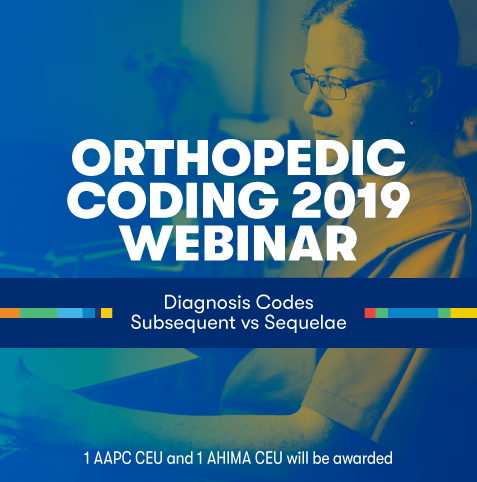 ORTHOPEDIC CODING 2019 WEBINAR

Diagnosis Codes
Subsequent vs Sequelae

1 AAPC CEU and 1 AHIMA CEU will be awarded